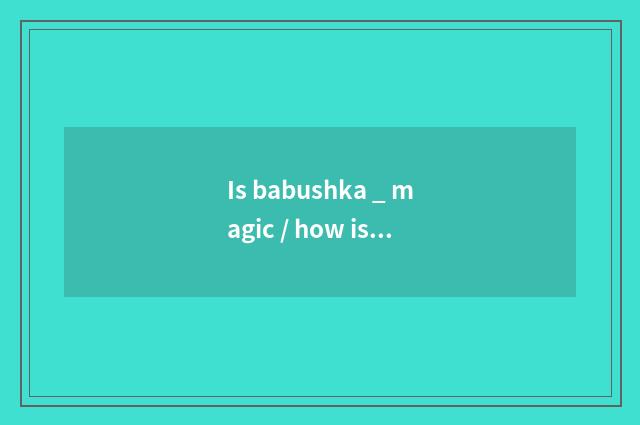 Is babushka _ magic / how is...